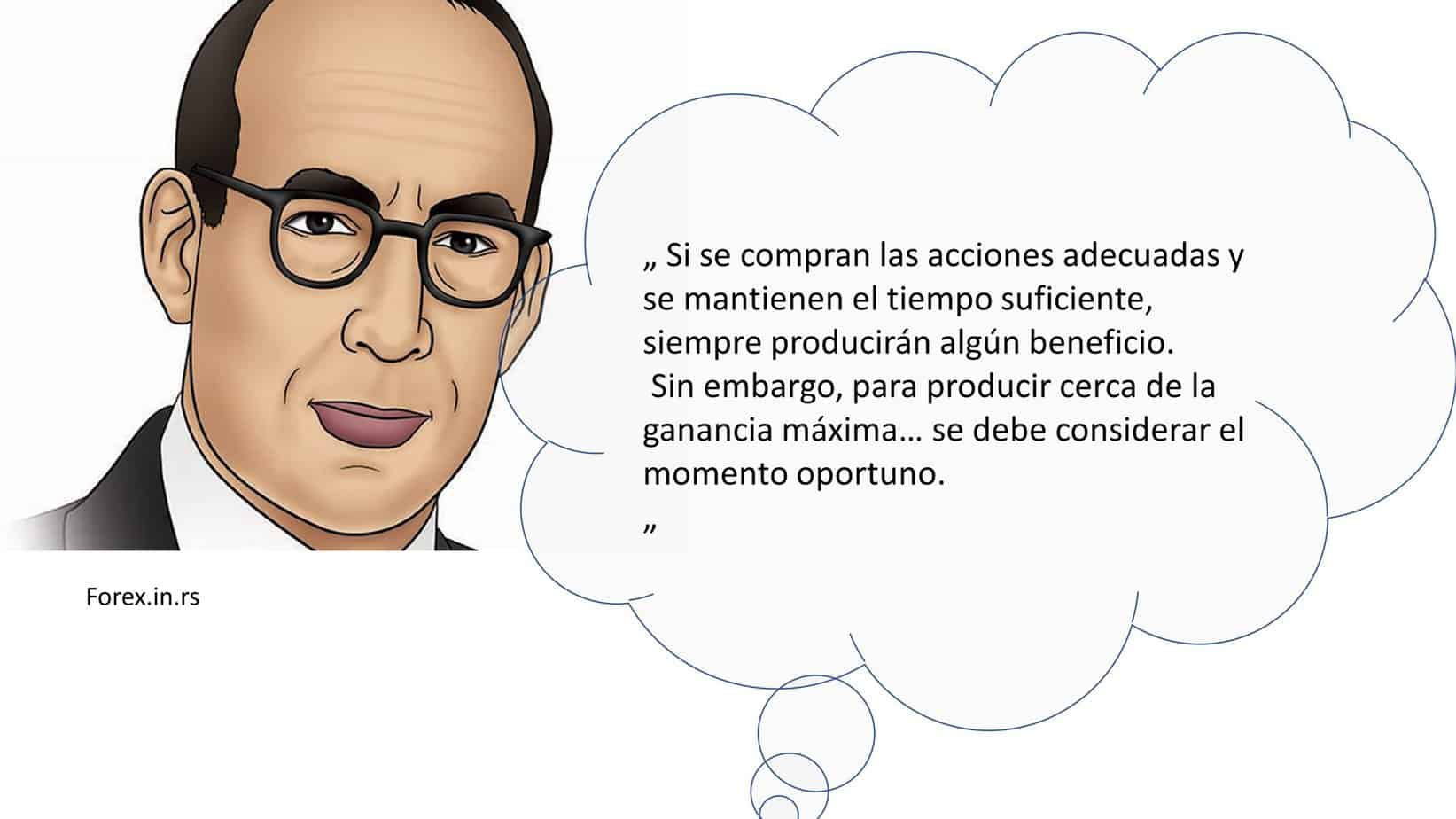 „ Si se compran las acciones adecuadas y se mantienen el tiempo suficiente, siempre producirán algún beneficio.
Sin embargo, para producir cerca de la ganancia máxima… se debe considerar el momento oportuno.
”

Forex.in.rs